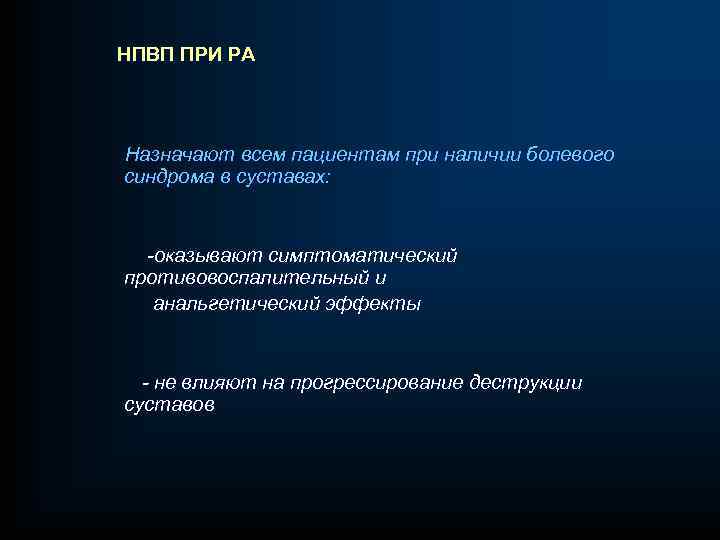 НПВП ПРИ РА

Назначают всем пациентам при наличии болевого синдрома в суставах:

-оказывают симптоматический противовоспалительный и анальгетический эффекты

- не влияют на прогрессирование деструкции суставов